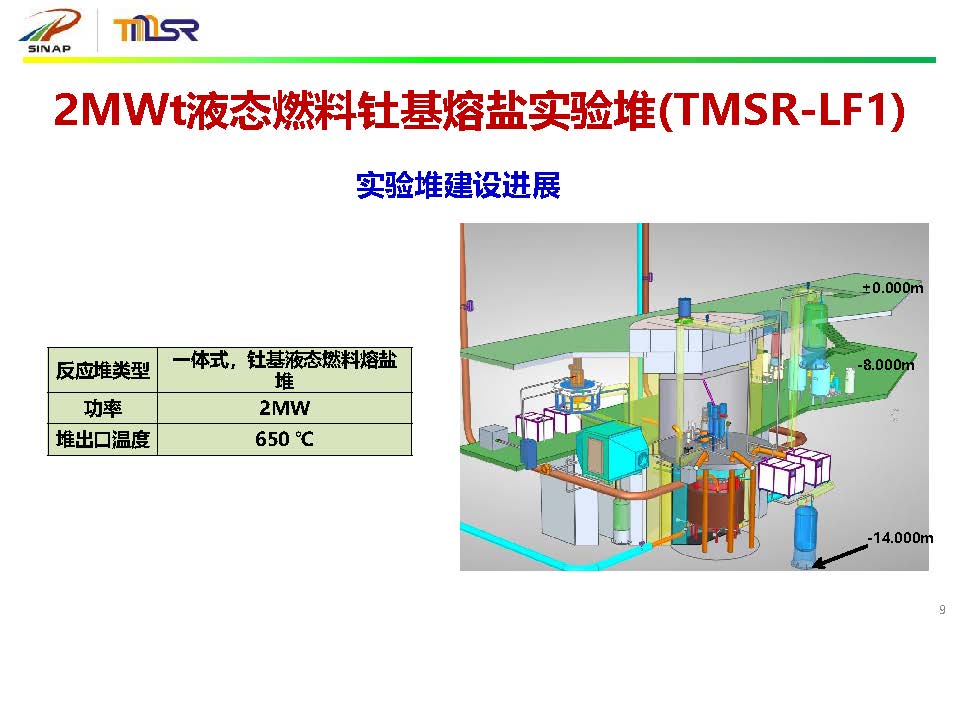 SINAP TMSR

2MWt液态燃料钍基熔盐实验堆(TMSR-LF1)

实验堆建设进展

| 反应堆类型 | 一体式，钍基液态燃料熔盐堆 |
|---|---|
| 功率 | 2MW |
| 堆出口温度 | 650 ℃ |

±0.000m

-8.000m

-14.000m

9